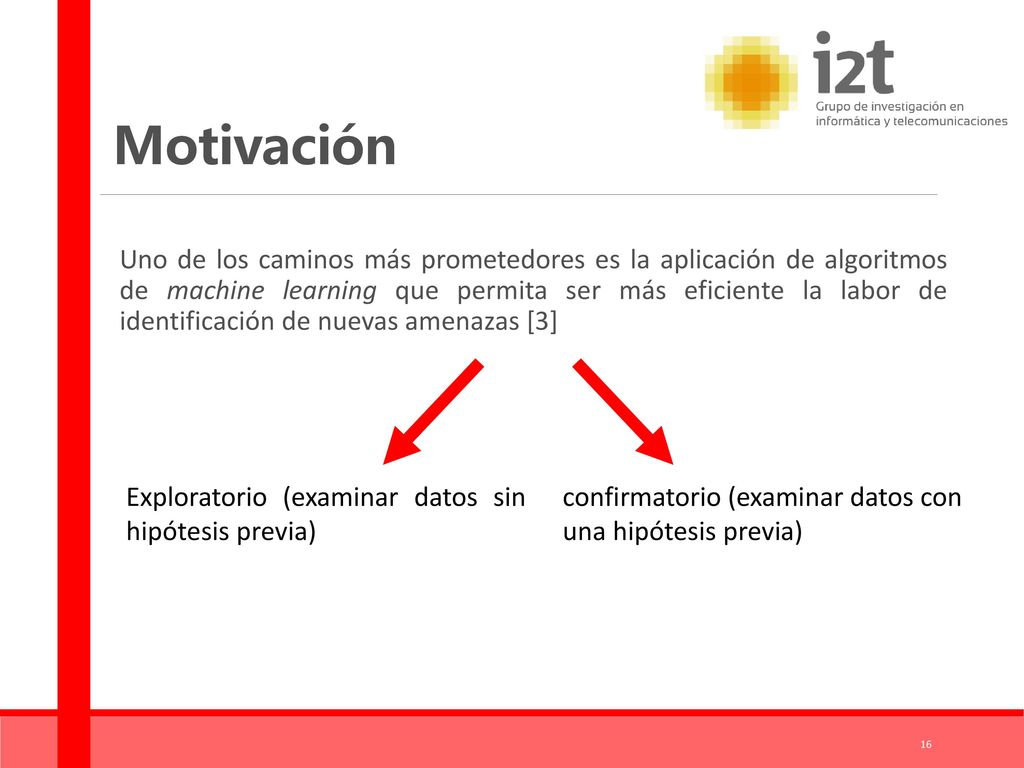 i2t
Grupo de investigación en informática y telecomunicaciones

Motivación

Uno de los caminos más prometedores es la aplicación de algoritmos de machine learning que permita ser más eficiente la labor de identificación de nuevas amenazas [3]

Exploratorio (examinar datos sin hipótesis previa)

confirmatorio (examinar datos con una hipótesis previa)

16